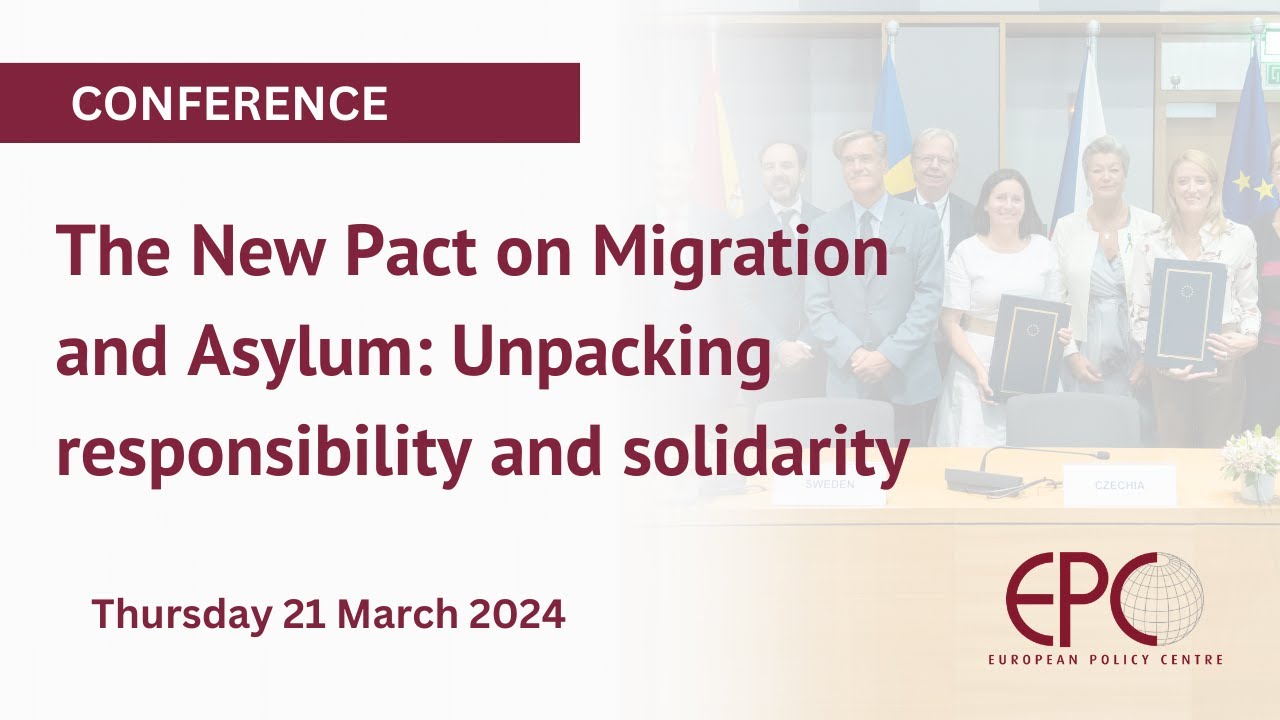 CONFERENCE

The New Pact on Migration and Asylum: Unpacking responsibility and solidarity

SWEDEN

CZECHIA

Thursday 21 March 2024

EPC
EUROPEAN POLICY CENTRE